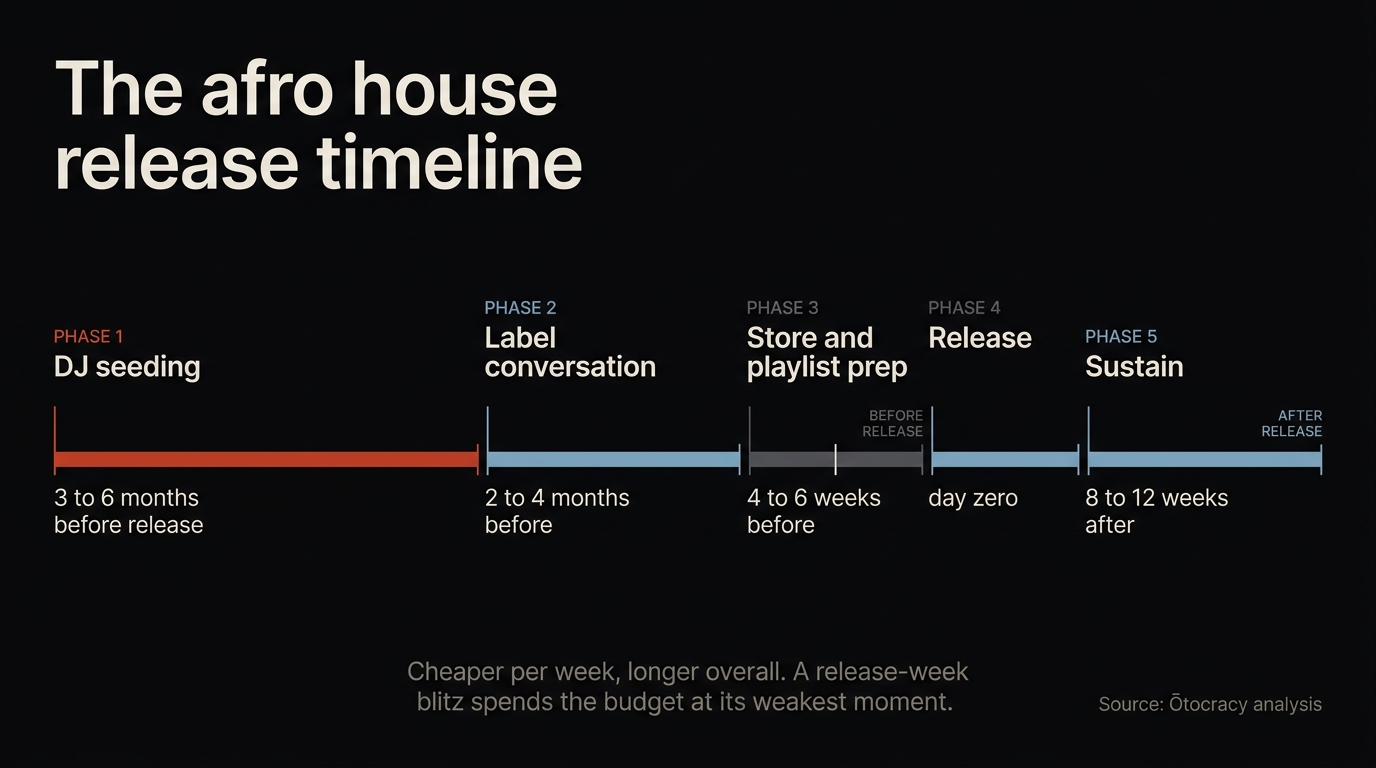 The afro house release timeline

PHASE 1
DJ seeding

3 to 6 months before release

PHASE 2
Label conversation

2 to 4 months before

PHASE 3
Store and playlist prep

BEFORE RELEASE

4 to 6 weeks before

PHASE 4
Release

day zero

PHASE 5
Sustain

AFTER RELEASE

8 to 12 weeks after

Cheaper per week, longer overall. A release-week blitz spends the budget at its weakest moment.

Source: Ōtocracy analysis